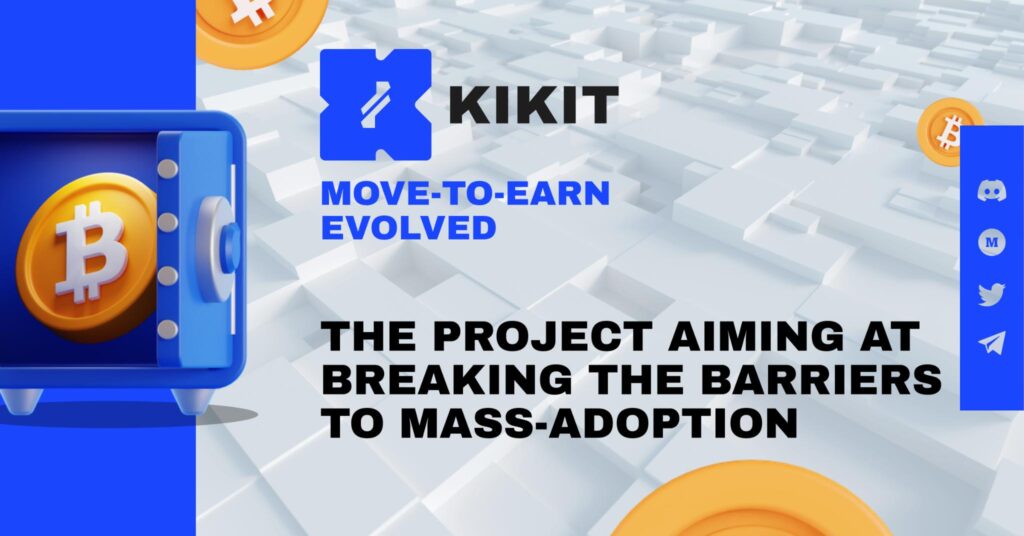 KIKIT

MOVE-TO-EARN EVOLVED

THE PROJECT AIMING AT BREAKING THE BARRIERS TO MASS-ADOPTION